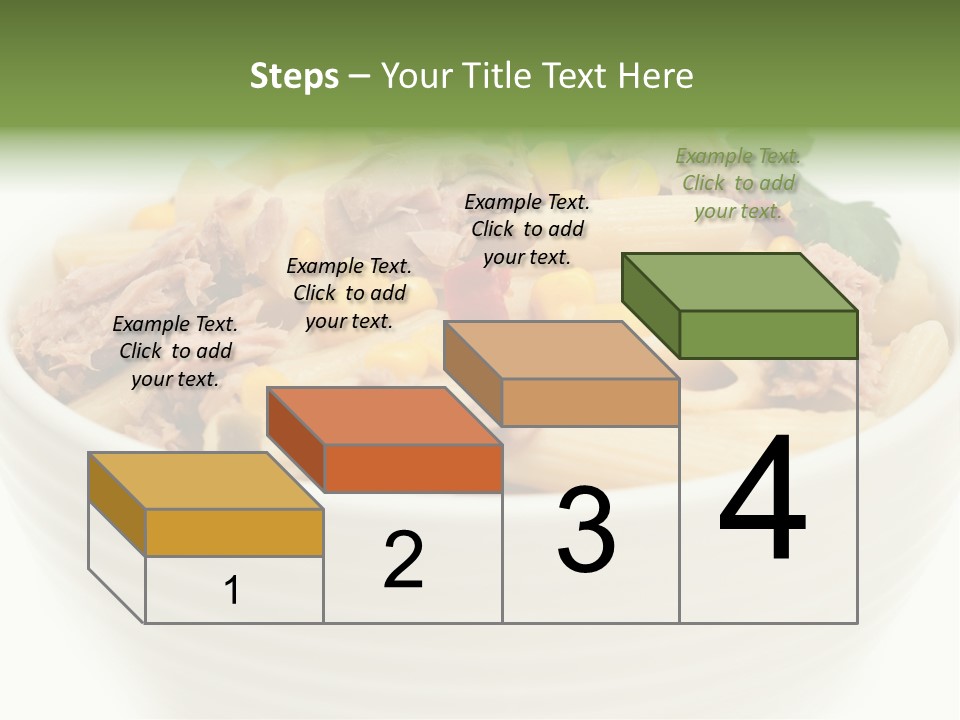 Steps – Your Title Text Here

Example Text. Click to add your text.

Example Text. Click to add your text.

Example Text. Click to add your text.

Example Text. Click to add your text.

1

2

3

4